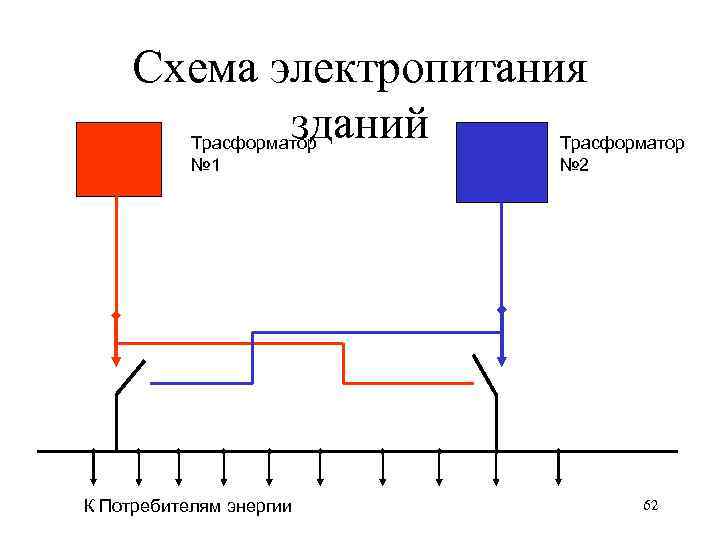 Схема электропитания зданий

Трасформатор №1

Трасформатор №2

К Потребителям энергии

62